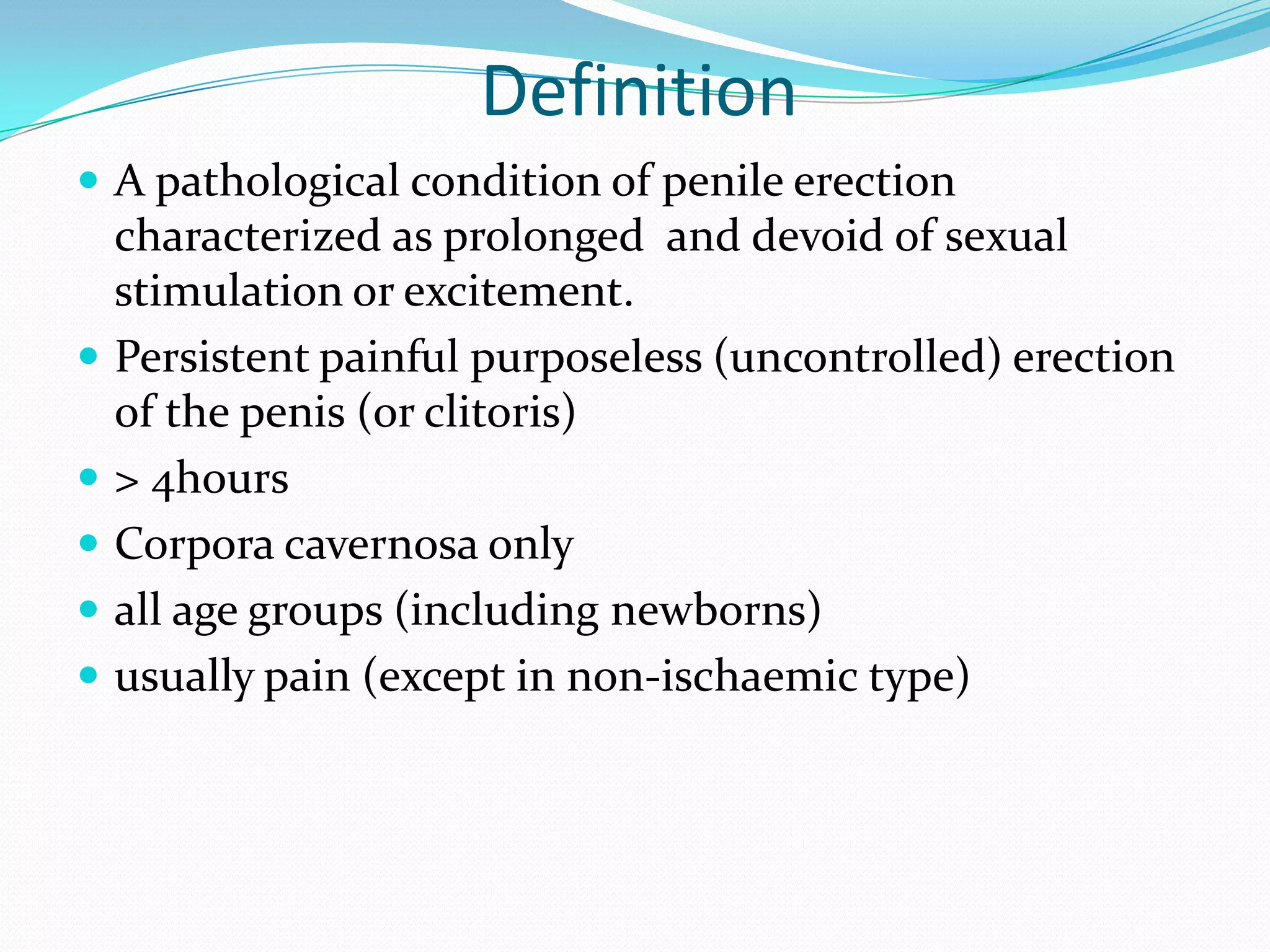 Definition

- A pathological condition of penile erection characterized as prolonged and devoid of sexual stimulation or excitement.
- Persistent painful purposeless (uncontrolled) erection of the penis (or clitoris)
- > 4hours
- Corpora cavernosa only
- all age groups (including newborns)
- usually pain (except in non-ischaemic type)